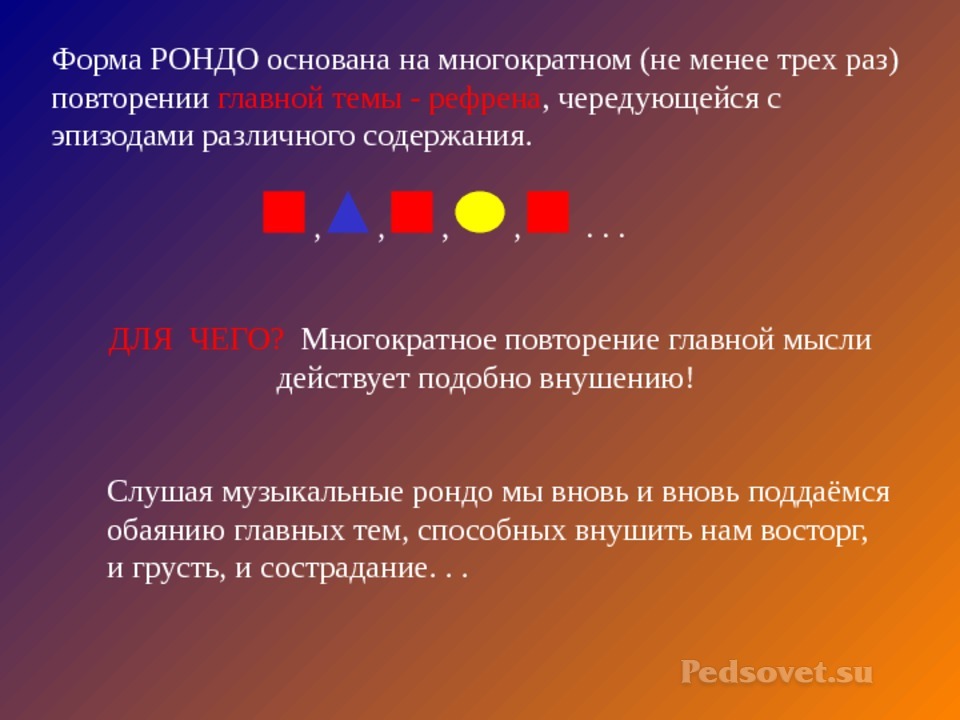 Форма РОНДО основана на многократном (не менее трех раз) повторении главной темы - рефрена, чередующейся с эпизодами различного содержания.

, , , , . . .

ДЛЯ ЧЕГО? Многократное повторение главной мысли действует подобно внушению!

Слушая музыкальные рондо мы вновь и вновь поддаёмся обаянию главных тем, способных внушить нам восторг, и грусть, и сострадание. . .

Pedsovet.su